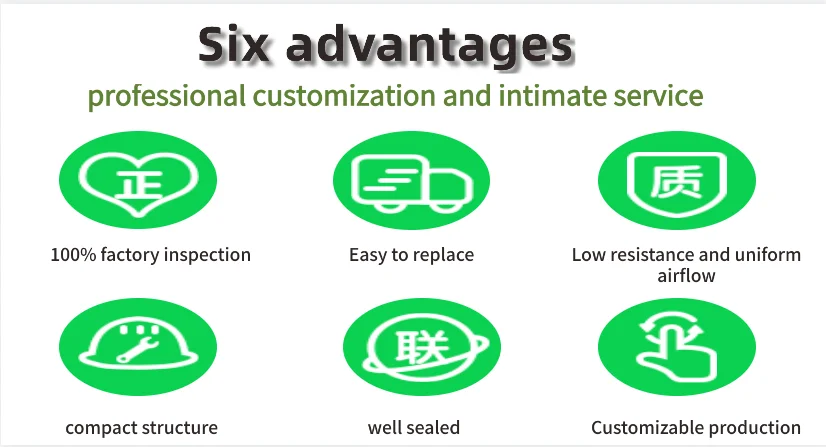 Six advantages

professional customization and intimate service

正

100% factory inspection

Easy to replace

质

Low resistance and uniform airflow

compact structure

联

well sealed

Customizable production